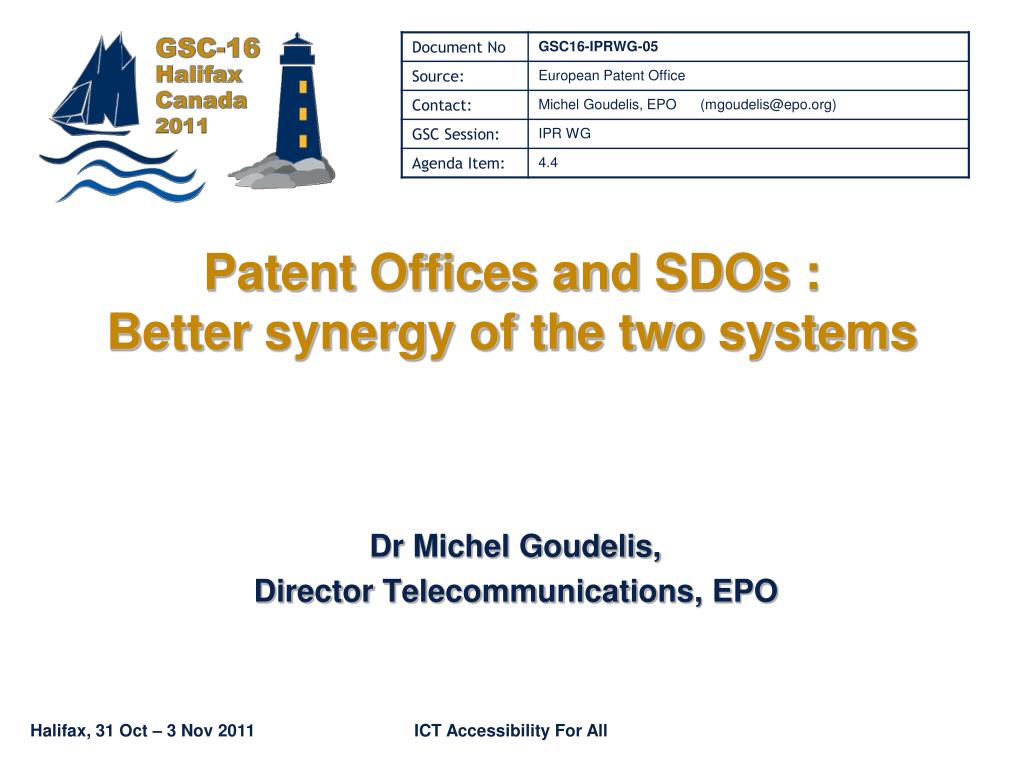 GSC-16
Halifax
Canada
2011

| Document No | GSC16-IPRWG-05 |
|---|---|
| Source: | European Patent Office |
| Contact: | Michel Goudelis, EPO (mgoudelis@epo.org) |
| GSC Session: | IPR WG |
| Agenda Item: | 4.4 |

Patent Offices and SDOs :
Better synergy of the two systems

Dr Michel Goudelis,
Director Telecommunications, EPO

Halifax, 31 Oct – 3 Nov 2011

ICT Accessibility For All